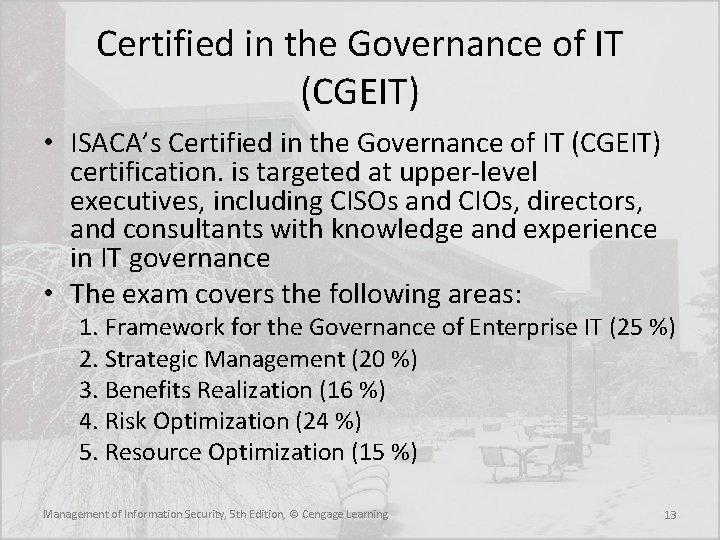 Certified in the Governance of IT (CGEIT)

• ISACA's Certified in the Governance of IT (CGEIT) certification. is targeted at upper-level executives, including CISOs and CIOs, directors, and consultants with knowledge and experience in IT governance

• The exam covers the following areas:
1. Framework for the Governance of Enterprise IT (25 %)
2. Strategic Management (20 %)
3. Benefits Realization (16 %)
4. Risk Optimization (24 %)
5. Resource Optimization (15 %)

Management of Information Security, 5th Edition, © Cengage Learning

13